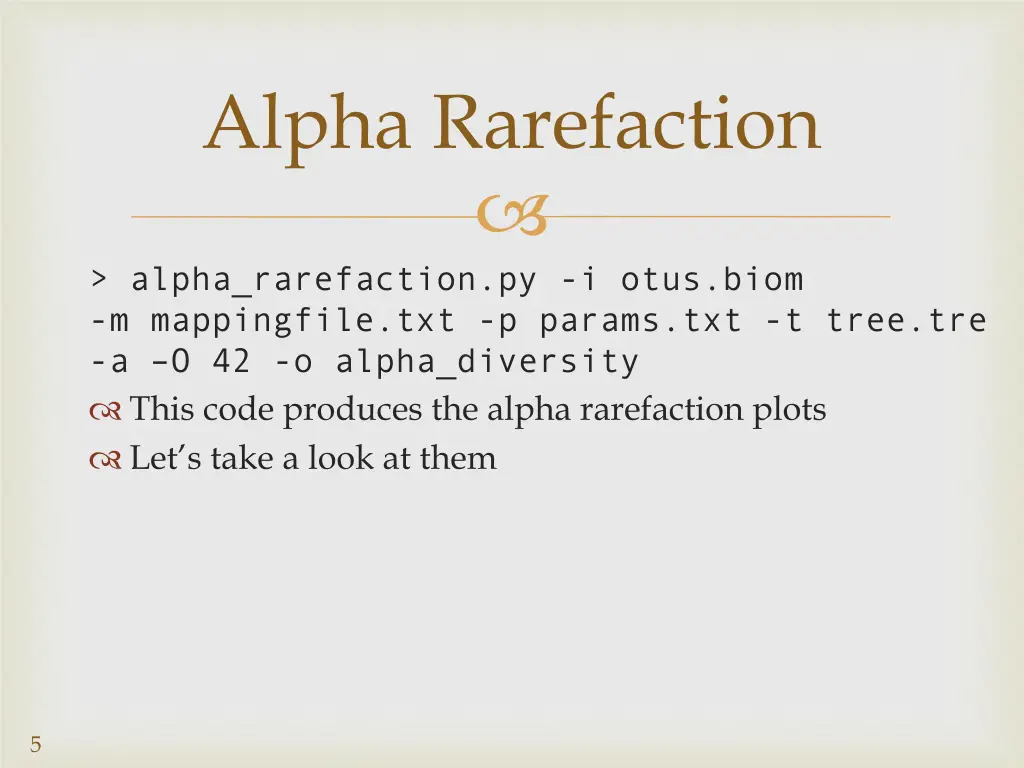 Alpha Rarefaction

> alpha_rarefaction.py -i otus.biom -m mappingfile.txt -p params.txt -t tree.tre -a –O 42 -o alpha_diversity

This code produces the alpha rarefaction plots

Let’s take a look at them

5